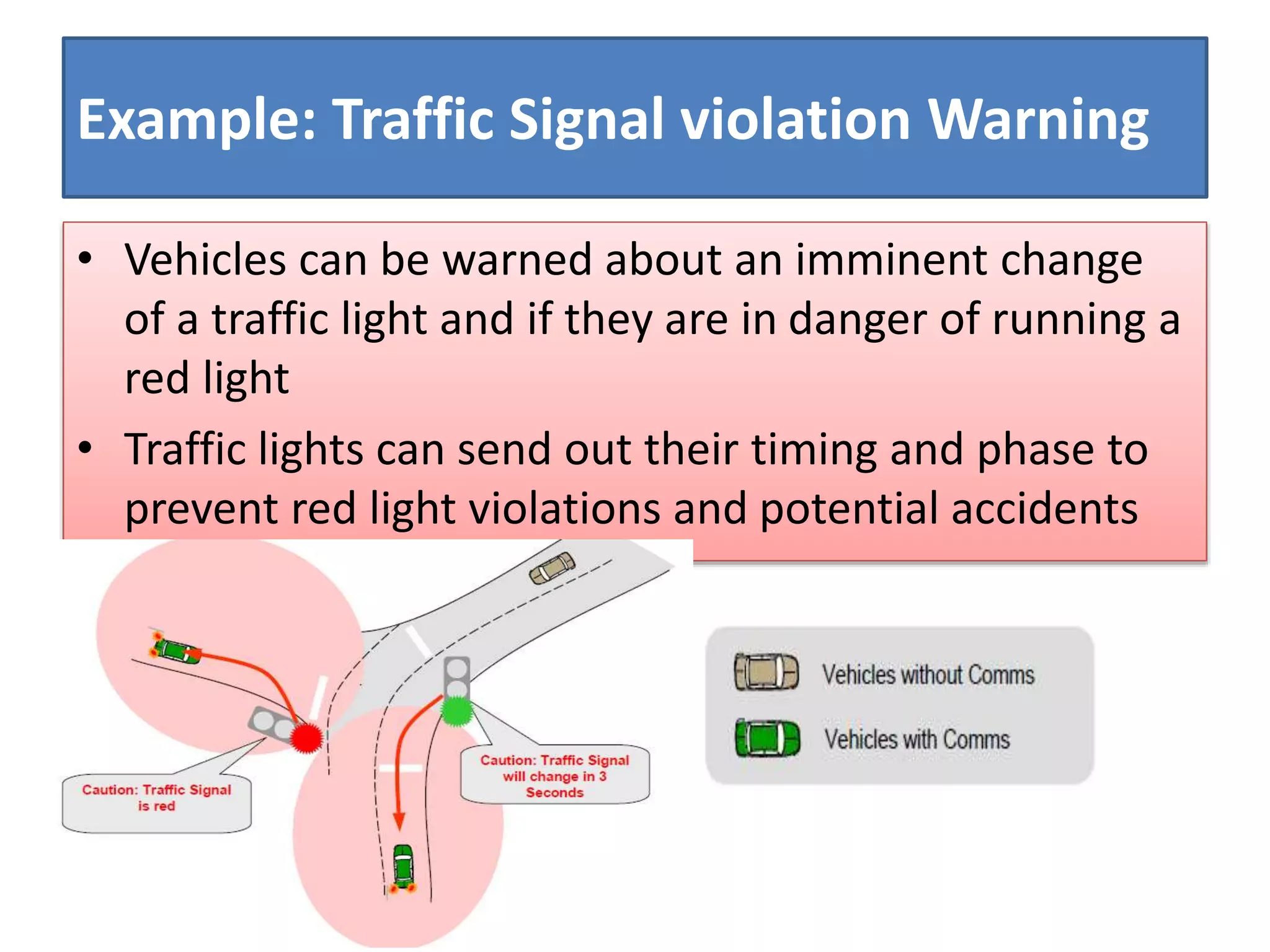 Example: Traffic Signal violation Warning

• Vehicles can be warned about an imminent change of a traffic light and if they are in danger of running a red light

• Traffic lights can send out their timing and phase to prevent red light violations and potential accidents

Caution: Traffic Signal is red

Caution: Traffic Signal will change in 3 Seconds

Vehicles without Comms

Vehicles with Comms